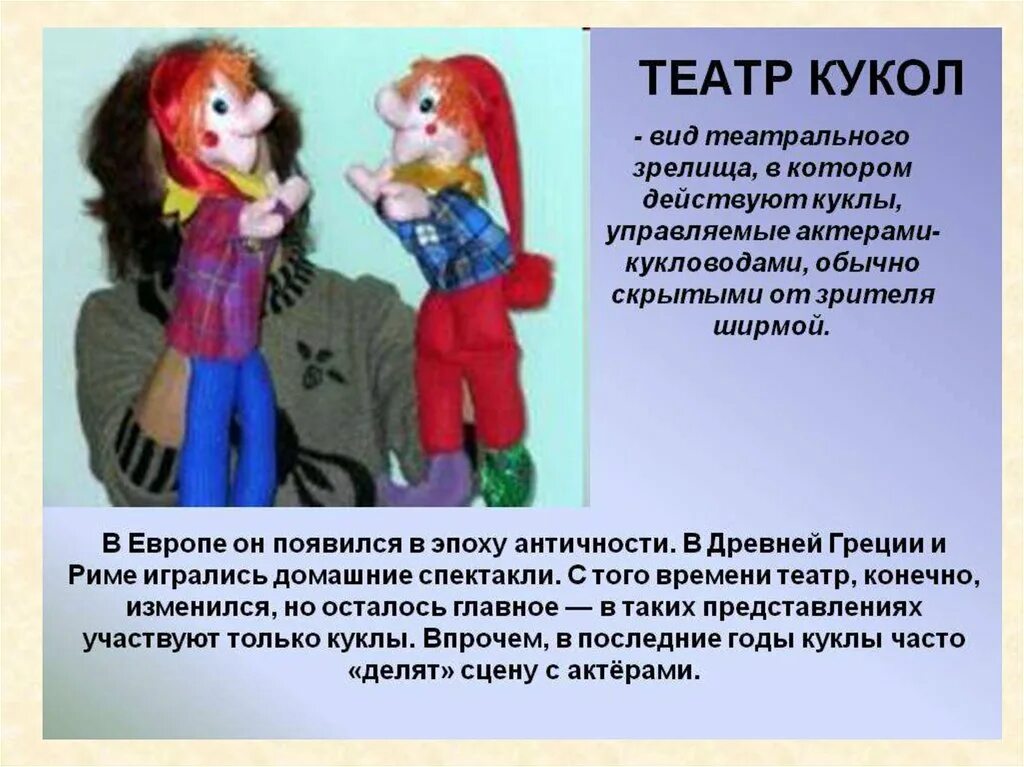 ТЕАТР КУКОЛ

- вид театрального зрелища, в котором действуют куклы, управляемые актерами-кукловодами, обычно скрытыми от зрителя ширмой.

В Европе он появился в эпоху античности. В Древней Греции и Риме игрались домашние спектакли. С того времени театр, конечно, изменился, но осталось главное — в таких представлениях участвуют только куклы. Впрочем, в последние годы куклы часто «делят» сцену с актёрами.